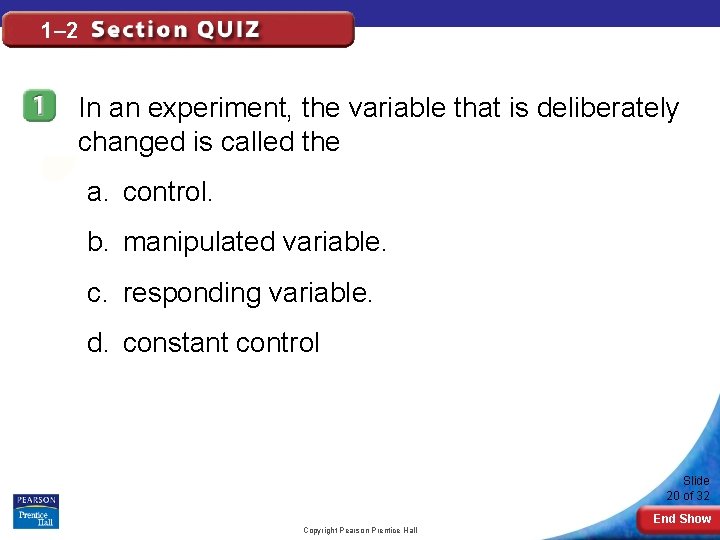 1–2 Section QUIZ

1 In an experiment, the variable that is deliberately changed is called the

a. control.

b. manipulated variable.

c. responding variable.

d. constant control

PEARSON Prentice Hall

Copyright Pearson Prentice Hall

Slide 20 of 32

End Show